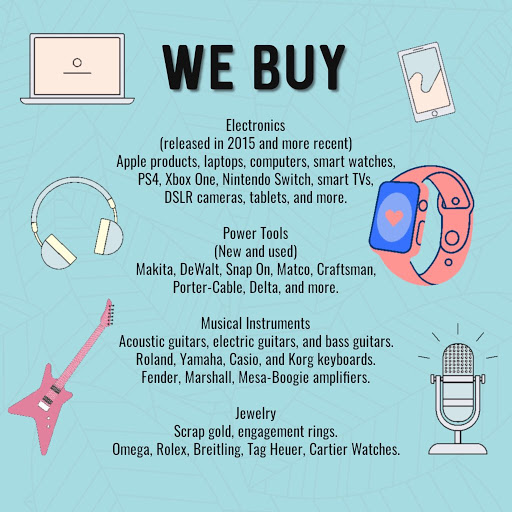 WE BUY

Electronics
(released in 2015 and more recent)
Apple products, laptops, computers, smart watches, PS4, Xbox One, Nintendo Switch, smart TVs, DSLR cameras, tablets, and more.

Power Tools
(New and used)
Makita, DeWalt, Snap On, Matco, Craftsman, Porter-Cable, Delta, and more.

Musical Instruments
Acoustic guitars, electric guitars, and bass guitars.
Roland, Yamaha, Casio, and Korg keyboards.
Fender, Marshall, Mesa-Boogie amplifiers.

Jewelry
Scrap gold, engagement rings.
Omega, Rolex, Breitling, Tag Heuer, Cartier Watches.